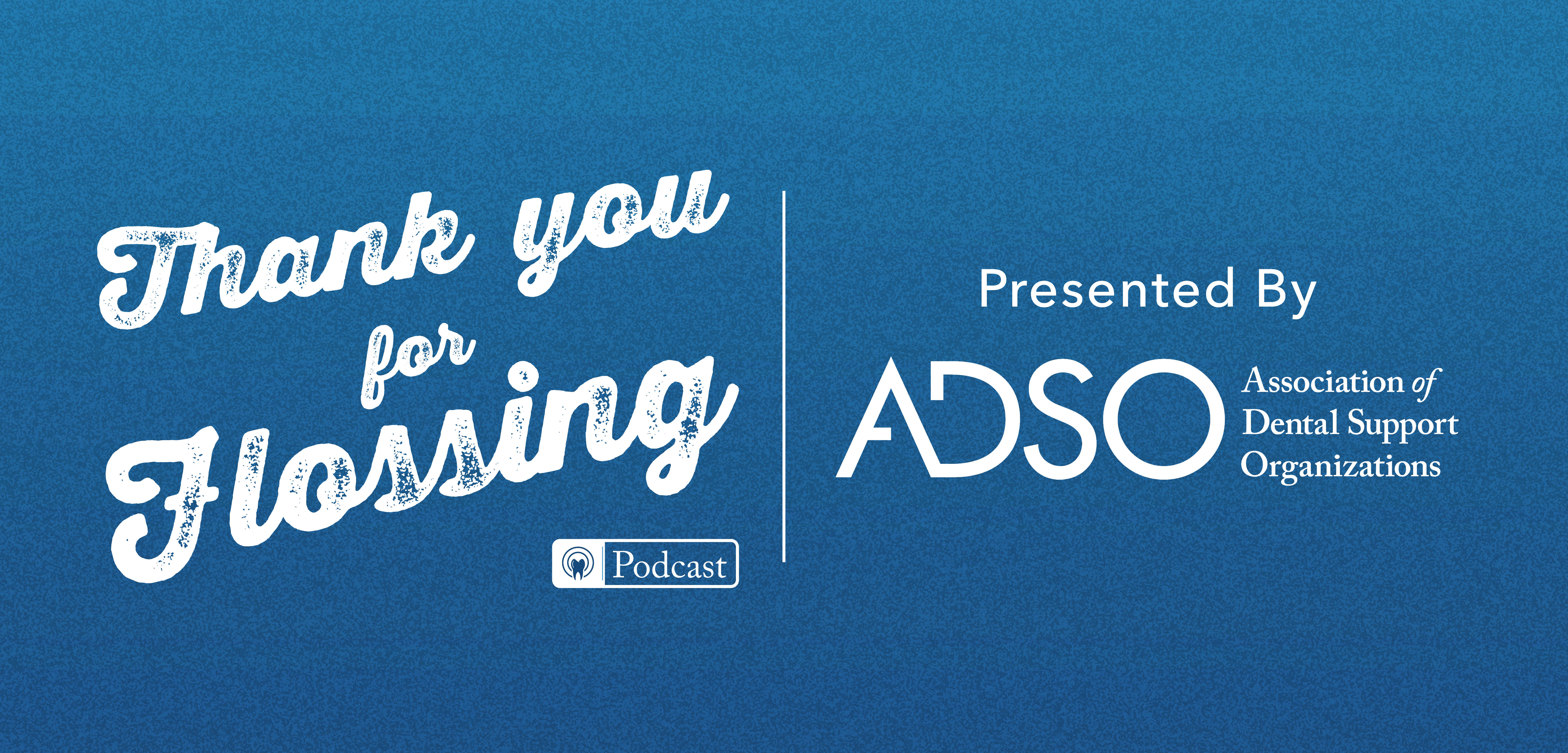 Thank you for Flossing

Podcast

Presented By

ADSO

Association of Dental Support Organizations